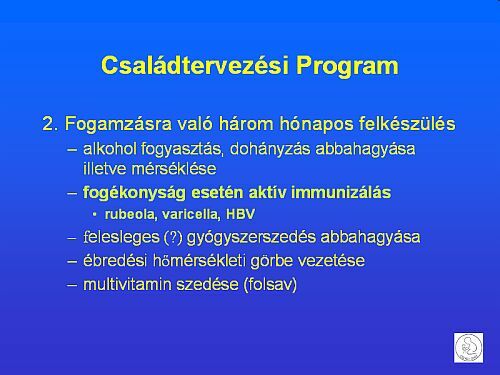 Családtervezési Program

2. Fogamzásra való három hónapos felkészülés

– alkohol fogyasztás, dohányzás abbahagyása illetve mérséklése

– fogékonyság esetén aktív immunizálás

• rubeola, varicella, HBV

– felesleges (?) gyógyszerszedés abbahagyása

– ébredési hőmérsékleti görbe vezetése

– multivitamin szedése (folsav)